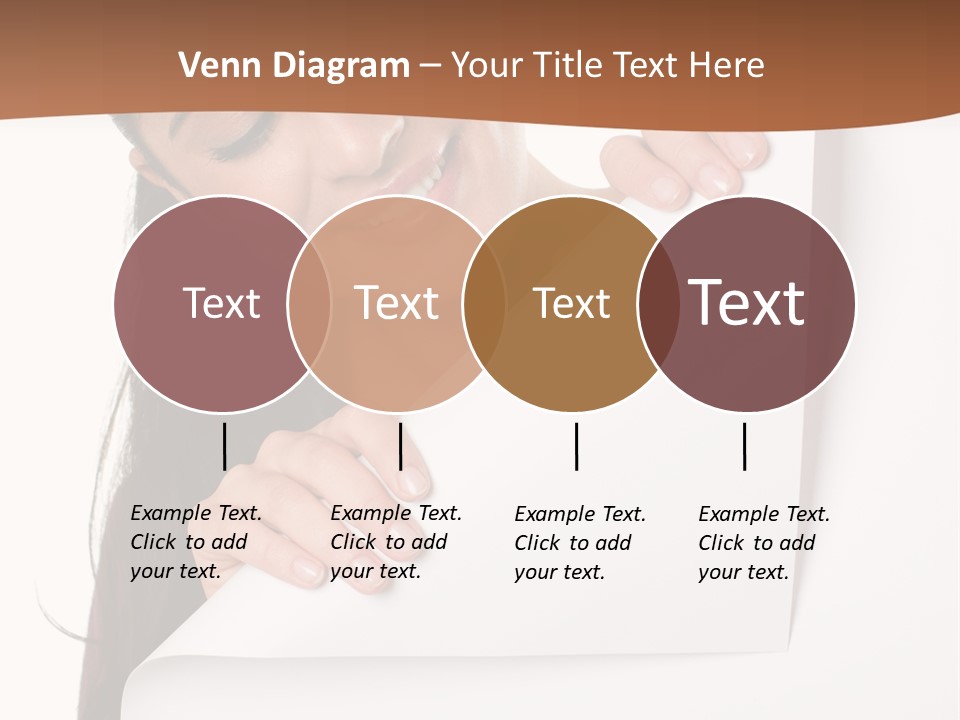 Venn Diagram – Your Title Text Here

Text

Text

Text

Text

Example Text. Click to add your text.

Example Text. Click to add your text.

Example Text. Click to add your text.

Example Text. Click to add your text.